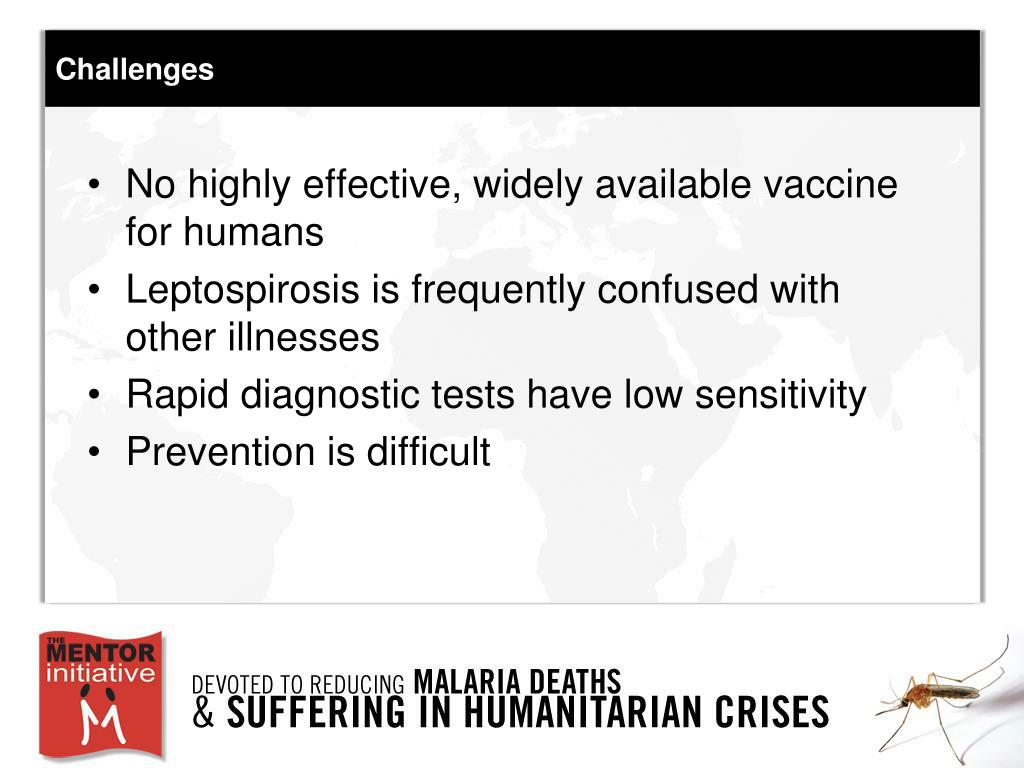 Challenges

• No highly effective, widely available vaccine for humans
• Leptospirosis is frequently confused with other illnesses
• Rapid diagnostic tests have low sensitivity
• Prevention is difficult

THE MENTOR initiative

DEVOTED TO REDUCING MALARIA DEATHS & SUFFERING IN HUMANITARIAN CRISES